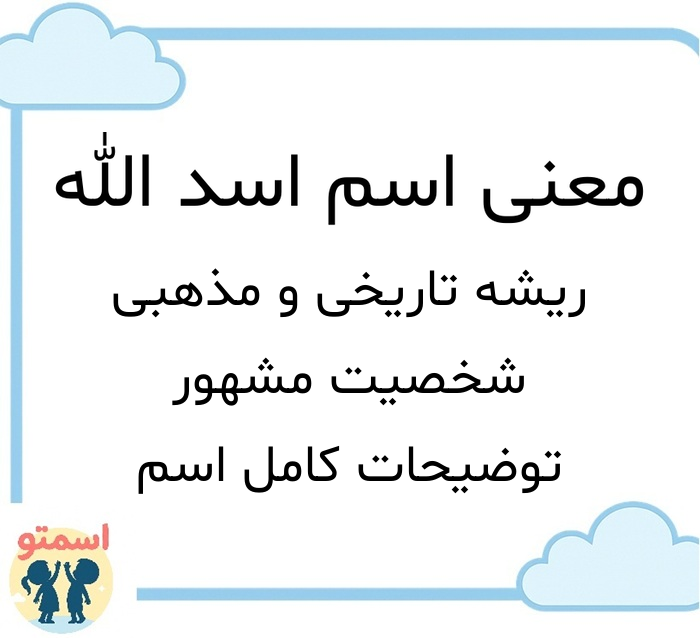 معنی اسم اسد الله

ریشه تاریخی و مذهبی

شخصیت مشهور

توضیحات کامل اسم

اسمتو